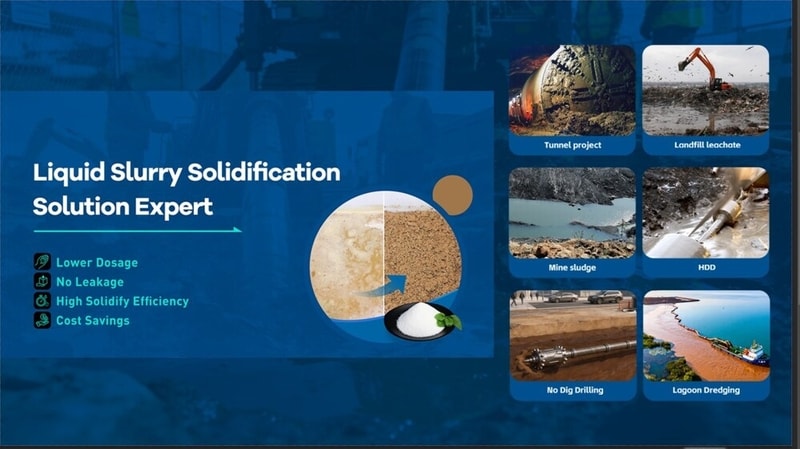 Liquid Slurry Solidification Solution Expert

Lower Dosage
No Leakage
High Solidify Efficiency
Cost Savings

Tunnel project
Landfill leachate
Mine sludge
HDD
No Dig Drilling
Lagoon Dredging